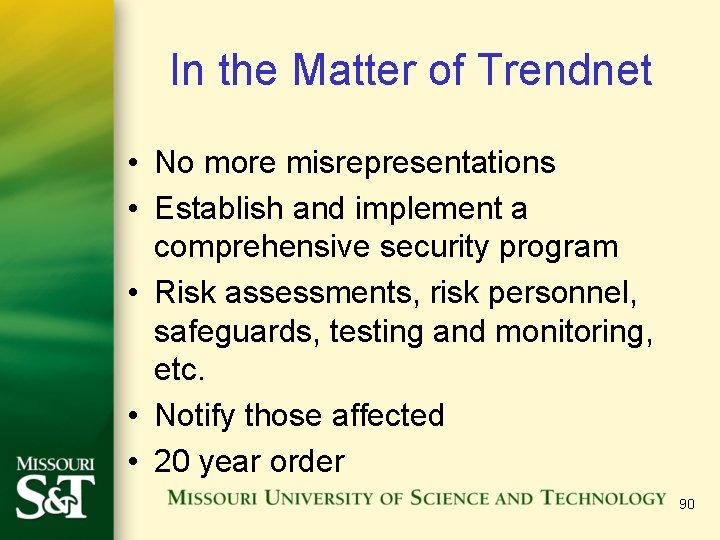 In the Matter of Trendnet

• No more misrepresentations
• Establish and implement a comprehensive security program
• Risk assessments, risk personnel, safeguards, testing and monitoring, etc.
• Notify those affected
• 20 year order

MISSOURI S&T

MISSOURI UNIVERSITY OF SCIENCE AND TECHNOLOGY

90